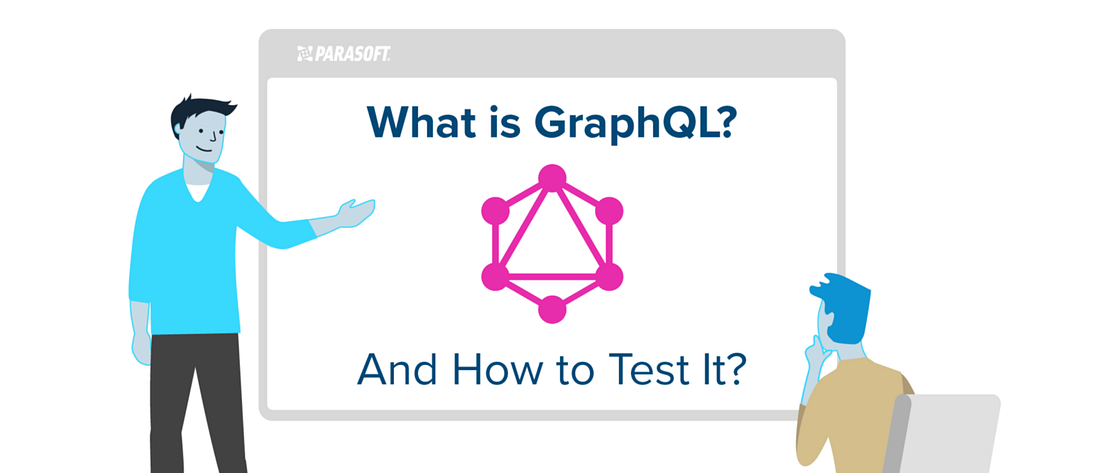 PARASOFT.

What is GraphQL?

And How to Test It?